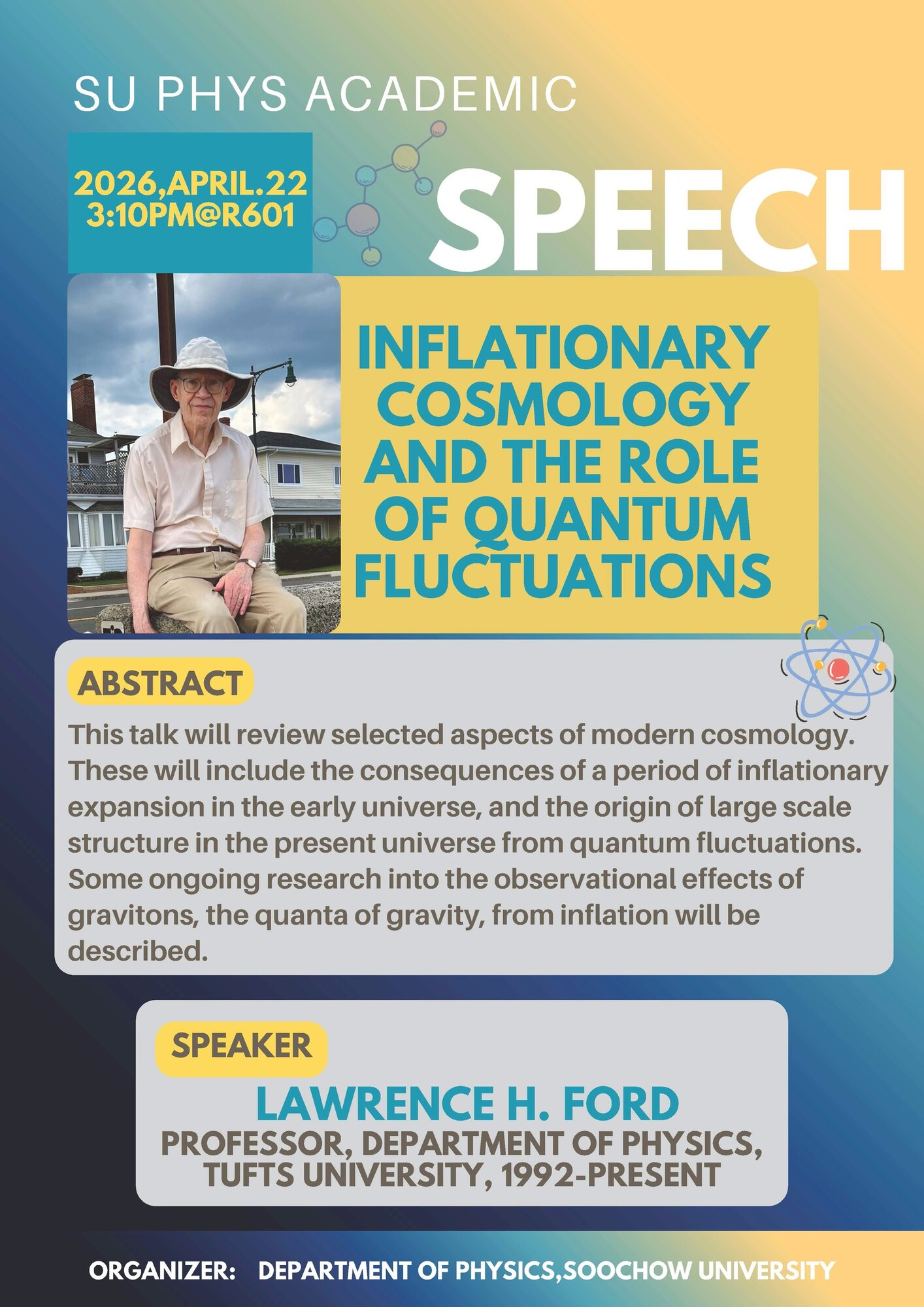 SU PHYS ACADEMIC

2026,APRIL.22
3:10PM@R601

SPEECH

INFLATIONARY COSMOLOGY AND THE ROLE OF QUANTUM FLUCTUATIONS

ABSTRACT

This talk will review selected aspects of modern cosmology. These will include the consequences of a period of inflationary expansion in the early universe, and the origin of large scale structure in the present universe from quantum fluctuations. Some ongoing research into the observational effects of gravitons, the quanta of gravity, from inflation will be described.

SPEAKER

LAWRENCE H. FORD
PROFESSOR, DEPARTMENT OF PHYSICS, TUFTS UNIVERSITY, 1992-PRESENT

ORGANIZER: DEPARTMENT OF PHYSICS,SOOCHOW UNIVERSITY